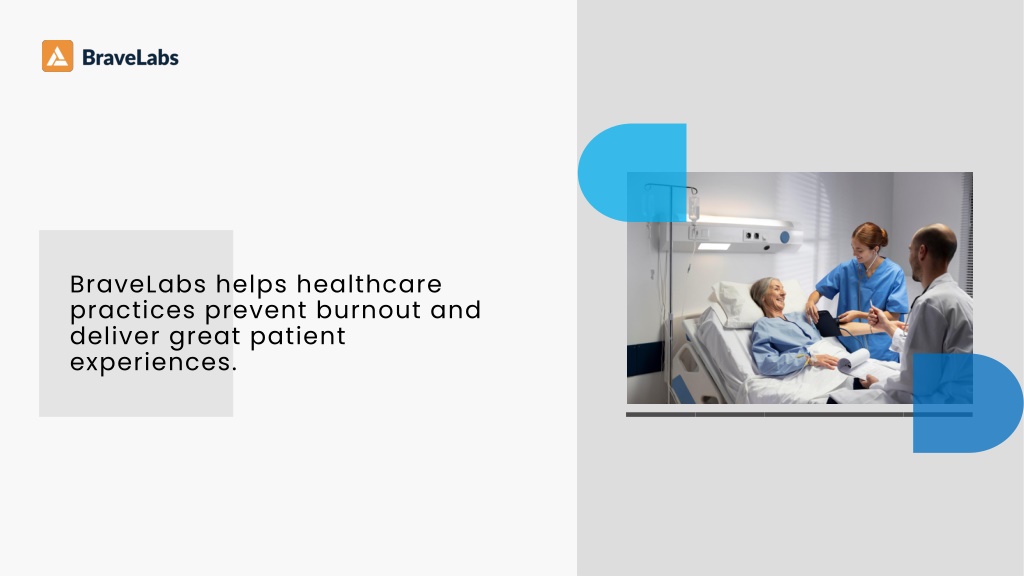 BraveLabs

BraveLabs helps healthcare practices prevent burnout and deliver great patient experiences.